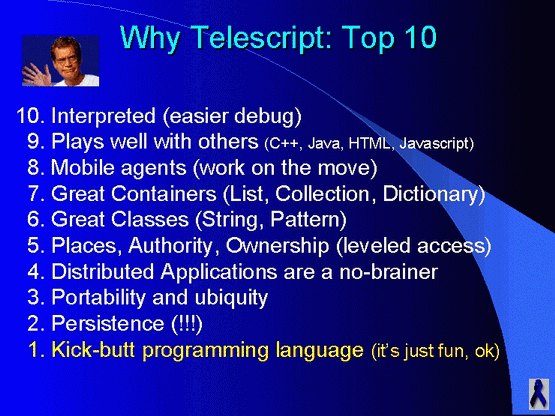 Why Telescript: Top 10

10. Interpreted (easier debug)
9. Plays well with others (C++, Java, HTML, Javascript)
8. Mobile agents (work on the move)
7. Great Containers (List, Collection, Dictionary)
6. Great Classes (String, Pattern)
5. Places, Authority, Ownership (leveled access)
4. Distributed Applications are a no-brainer
3. Portability and ubiquity
2. Persistence (!!!)
1. Kick-butt programming language (it's just fun, ok)